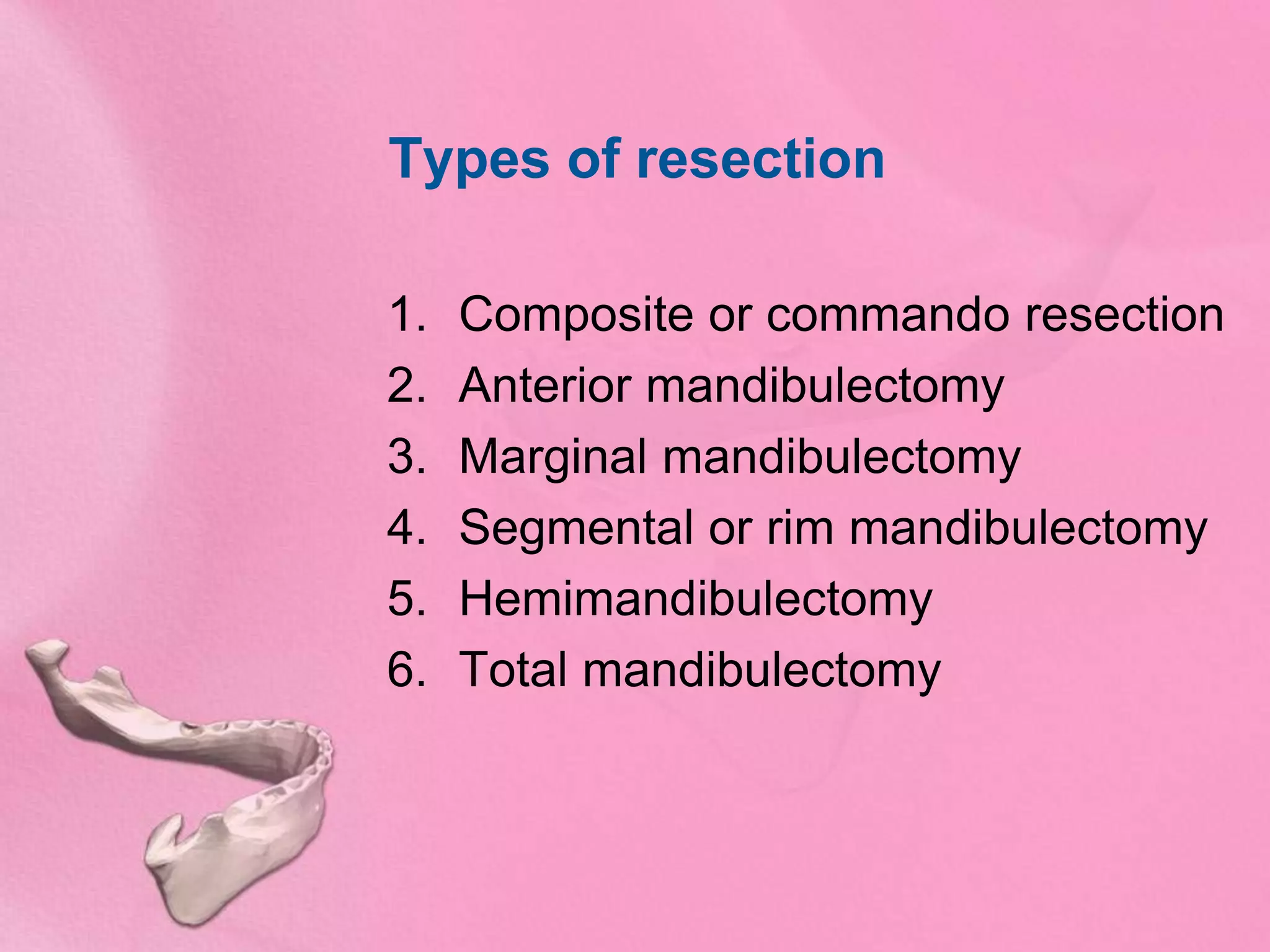 Types of resection

1. Composite or commando resection
2. Anterior mandibulectomy
3. Marginal mandibulectomy
4. Segmental or rim mandibulectomy
5. Hemimandibulectomy
6. Total mandibulectomy